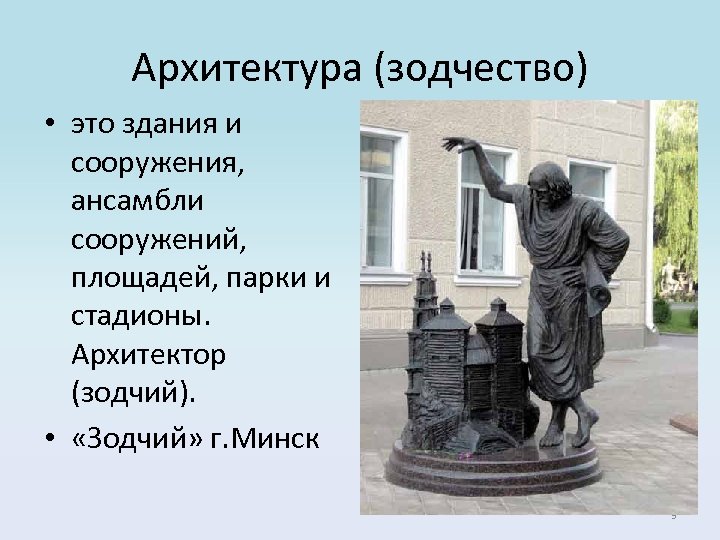 Архитектура (зодчество)

• это здания и сооружения, ансамбли сооружений, площадей, парки и стадионы. Архитектор (зодчий).

• «Зодчий» г.Минск

5